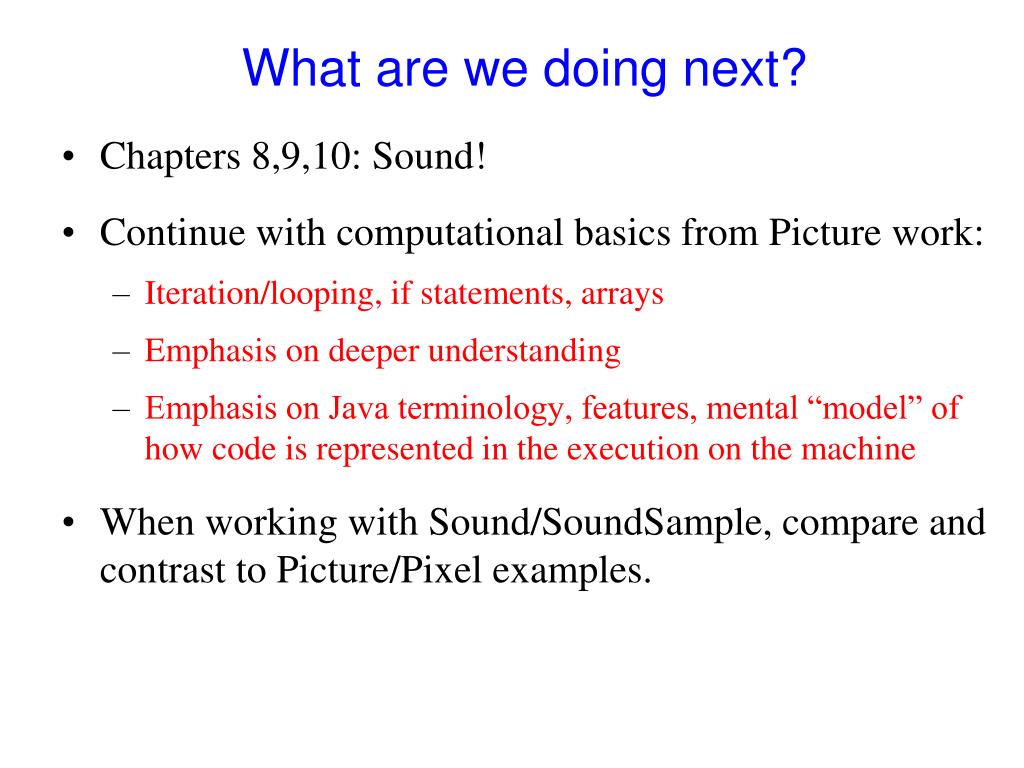 What are we doing next?

• Chapters 8,9,10: Sound!

• Continue with computational basics from Picture work:
– Iteration/looping, if statements, arrays
– Emphasis on deeper understanding
– Emphasis on Java terminology, features, mental “model” of how code is represented in the execution on the machine

• When working with Sound/SoundSample, compare and contrast to Picture/Pixel examples.